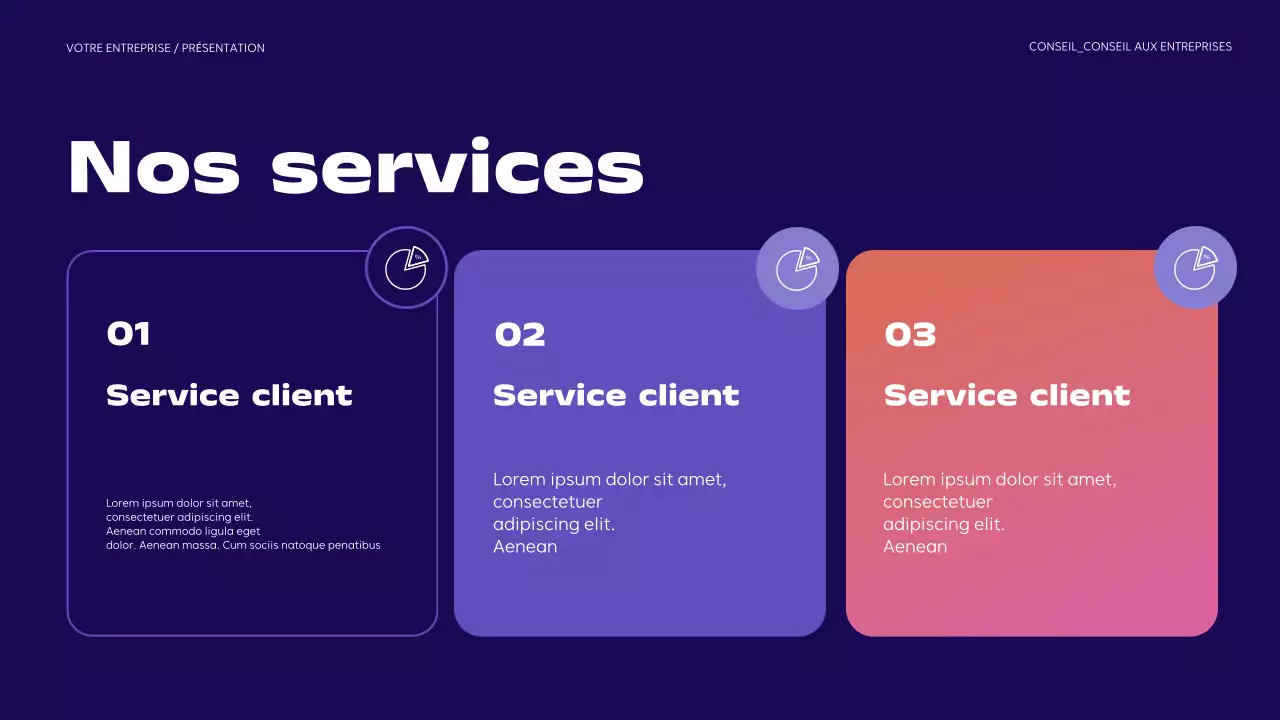 VOTRE ENTREPRISE / PRÉSENTATION

CONSEIL_CONSEIL AUX ENTREPRISES

Nos services

01

Service client

Lorem ipsum dolor sit amet, consectetuer adipiscing elit. Aenean commodo ligula eget dolor. Aenean massa. Cum sociis natoque penatibus

02

Service client

Lorem ipsum dolor sit amet, consectetuer adipiscing elit. Aenean

03

Service client

Lorem ipsum dolor sit amet, consectetuer adipiscing elit. Aenean